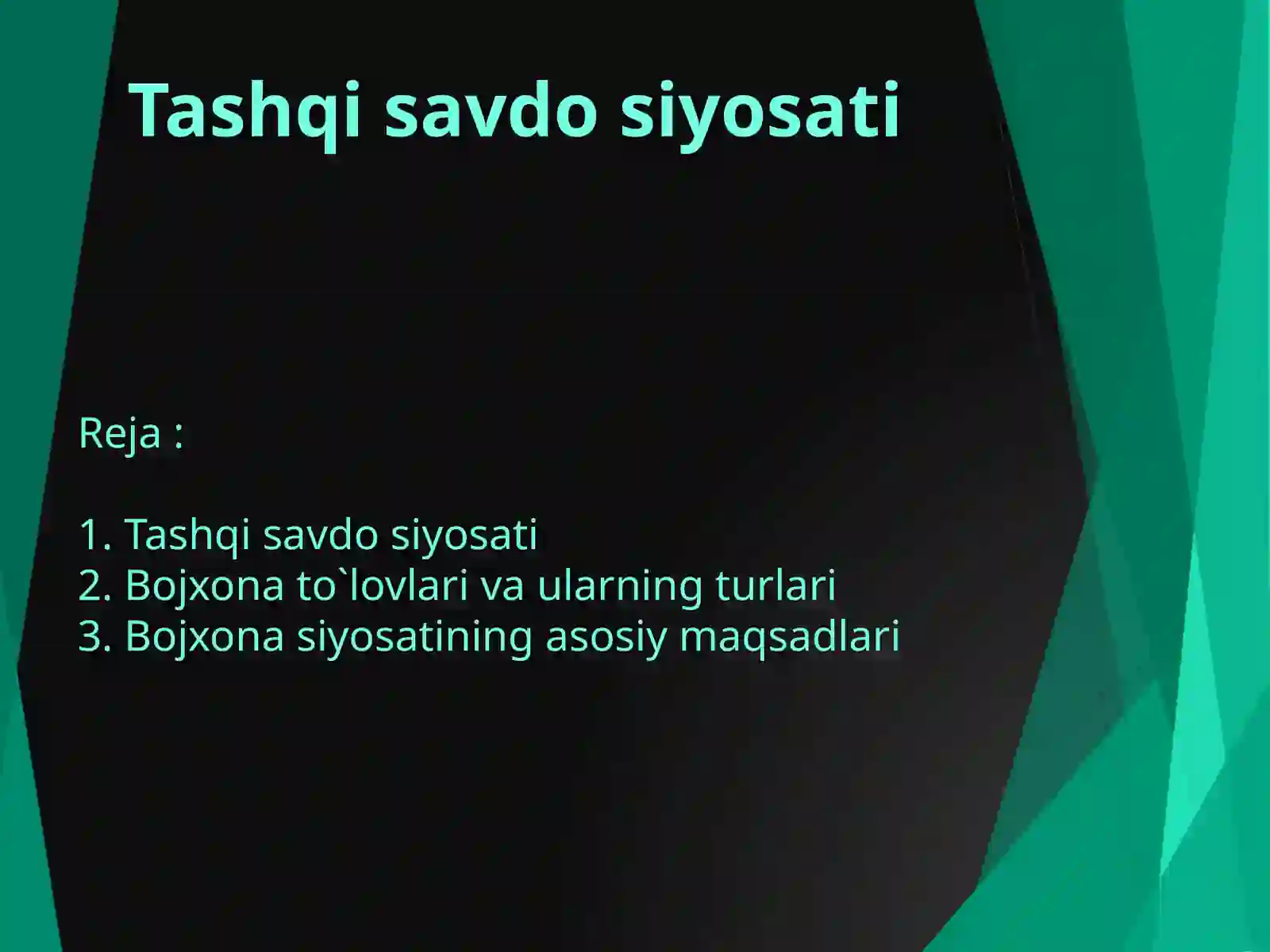 Tashqi savdo siyosati

Reja :

1. Tashqi savdo siyosati
2. Bojxona to`lovlari va ularning turlari
3. Bojxona siyosatining asosiy maqsadlari